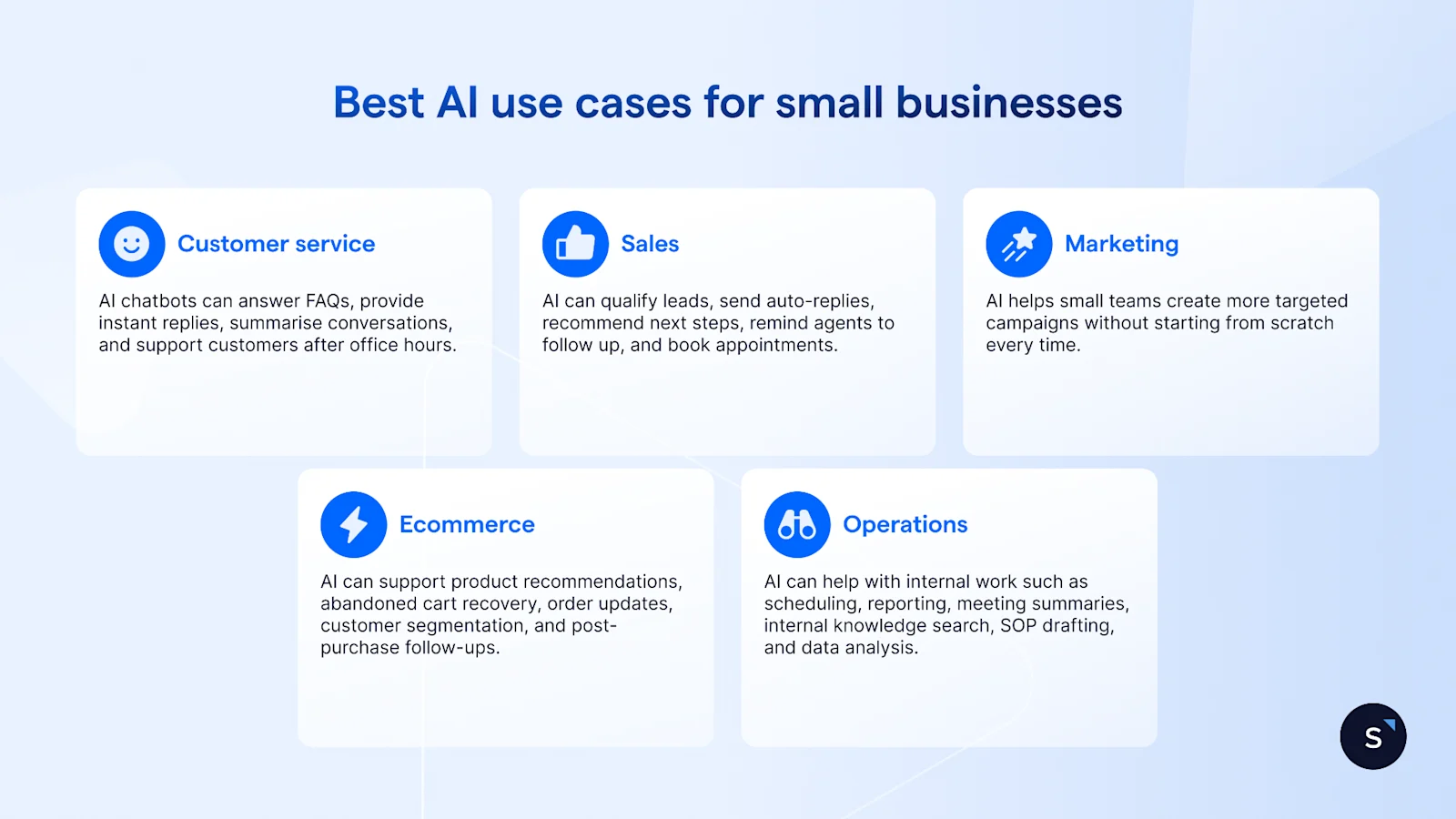 Best AI use cases for small businesses

Customer service

AI chatbots can answer FAQs, provide instant replies, summarise conversations, and support customers after office hours.

Sales

AI can qualify leads, send auto-replies, recommend next steps, remind agents to follow up, and book appointments.

Marketing

AI helps small teams create more targeted campaigns without starting from scratch every time.

Ecommerce

AI can support product recommendations, abandoned cart recovery, order updates, customer segmentation, and post-purchase follow-ups.

Operations

AI can help with internal work such as scheduling, reporting, meeting summaries, internal knowledge search, SOP drafting, and data analysis.

S